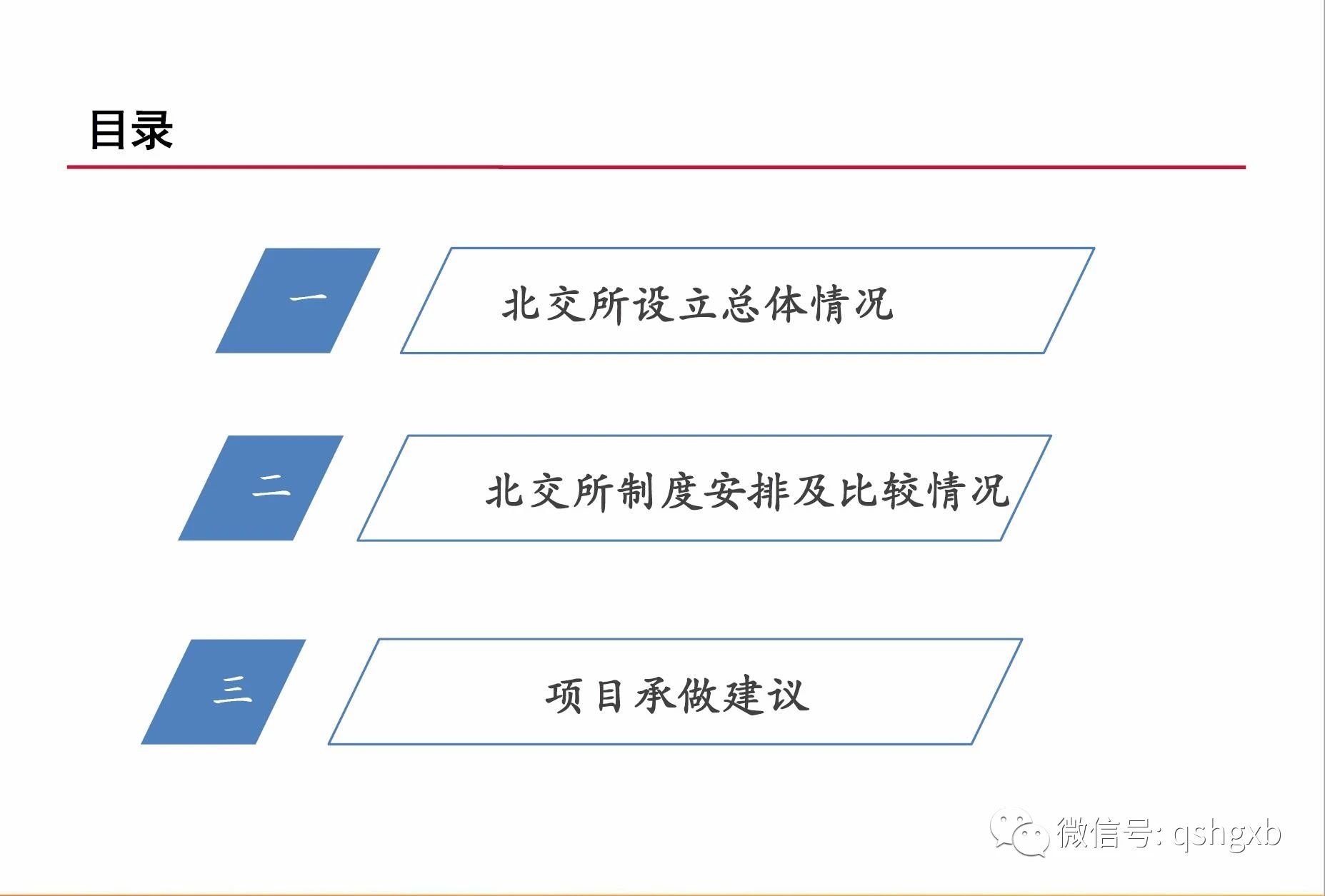 目录

一

北交所设立总体情况

二

北交所制度安排及比较情况

三

项目承做建议

微信号: qshgxb